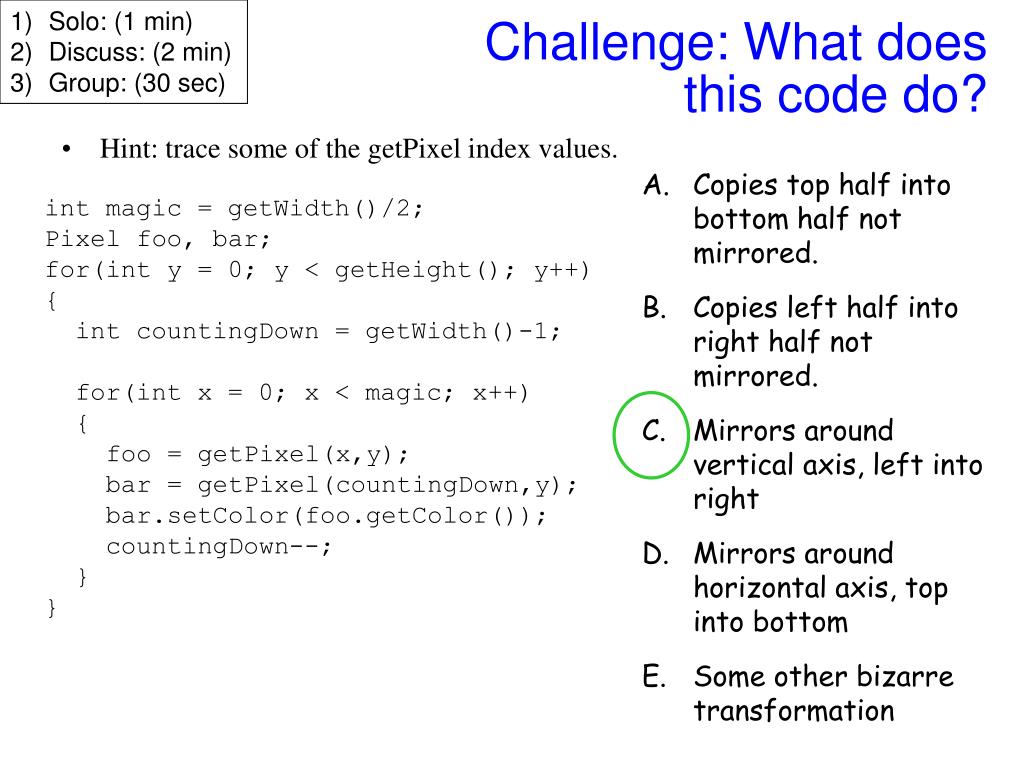 1) Solo: (1 min)
2) Discuss: (2 min)
3) Group: (30 sec)

Challenge: What does this code do?

• Hint: trace some of the getPixel index values.

int magic = getWidth()/2;
Pixel foo, bar;
for(int y = 0; y < getHeight(); y++)
{
  int countingDown = getWidth()-1;

  for(int x = 0; x < magic; x++)
  {
    foo = getPixel(x,y);
    bar = getPixel(countingDown,y);
    bar.setColor(foo.getColor());
    countingDown--;
  }
}

A. Copies top half into bottom half not mirrored.

B. Copies left half into right half not mirrored.

C. Mirrors around vertical axis, left into right

D. Mirrors around horizontal axis, top into bottom

E. Some other bizarre transformation